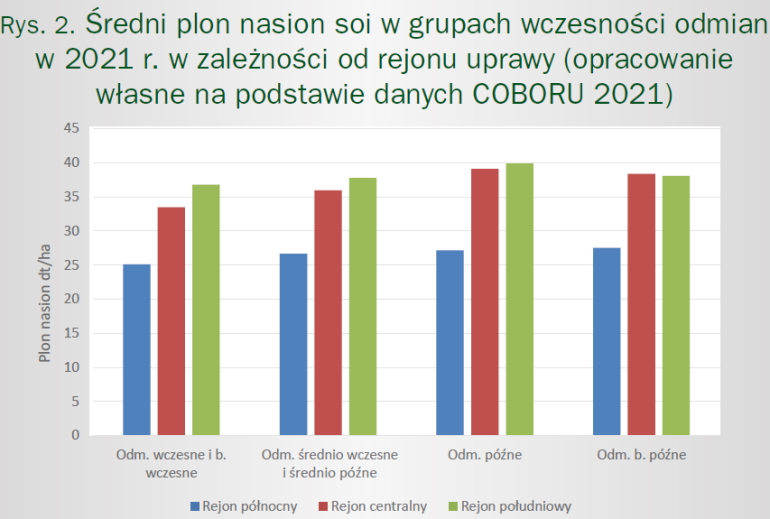 Rys. 2. Średni plon nasion soi w grupach wczesności odmian w 2021 r. w zależności od rejonu uprawy (opracowanie własne na podstawie danych COBORU 2021)

Plon nasion dt/ha

45
40
35
30
25
20
15
10
5
0

Odm. wczesne i b. wczesne
Odm. średnio wczesne i średnio późne
Odm. późne
Odm. b. późne

Rejon północny
Rejon centralny
Rejon południowy